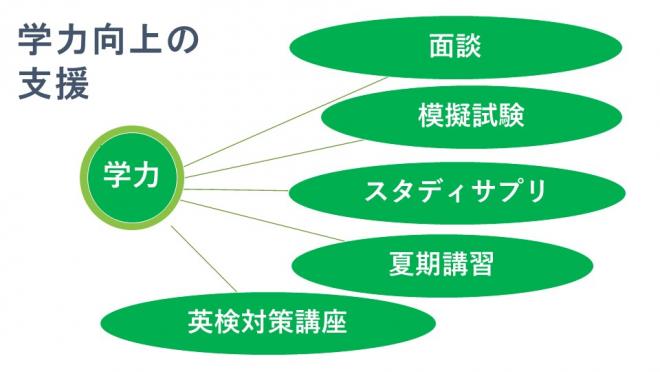 学力向上の支援

学力

面談

模擬試験

スタディサプリ

夏期講習

英検対策講座